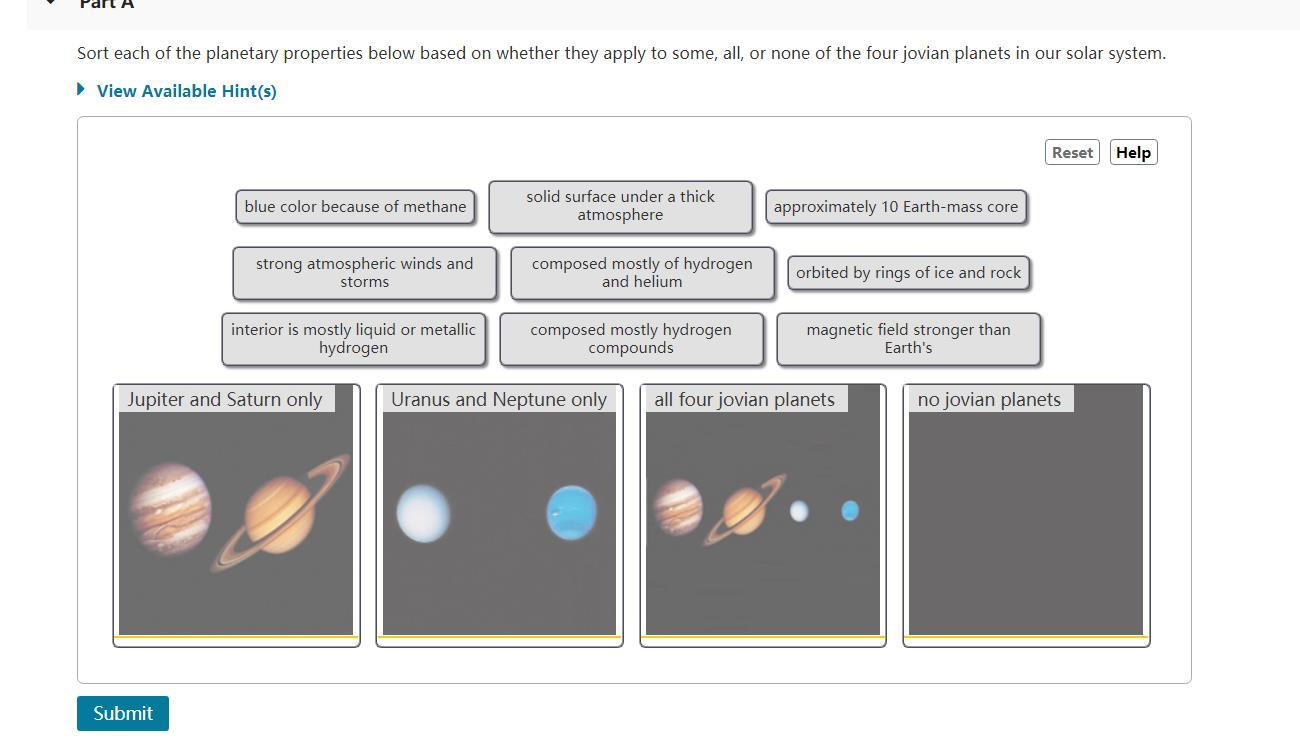 Part A

Sort each of the planetary properties below based on whether they apply to some, all, or none of the four jovian planets in our solar system.

View Available Hint(s)

Reset Help

blue color because of methane

solid surface under a thick atmosphere

approximately 10 Earth-mass core

strong atmospheric winds and storms

composed mostly of hydrogen and helium

orbited by rings of ice and rock

interior is mostly liquid or metallic hydrogen

composed mostly hydrogen compounds

magnetic field stronger than Earth's

Jupiter and Saturn only

Uranus and Neptune only

all four jovian planets

no jovian planets

Submit